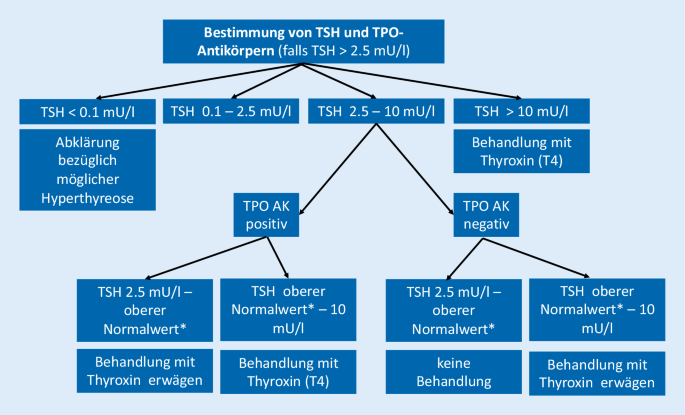 Bestimmung von TSH und TPO-Antikörpern (falls TSH > 2.5 mU/l)

TSH < 0.1 mU/l

Abklärung bezüglich möglicher Hyperthyreose

TSH 0.1 – 2.5 mU/l

TSH 2.5 – 10 mU/l

TSH > 10 mU/l

Behandlung mit Thyroxin (T4)

TPO AK positiv

TPO AK negativ

TSH 2.5 mU/l – oberer Normalwert*

Behandlung mit Thyroxin erwägen

TSH oberer Normalwert* – 10 mU/l

Behandlung mit Thyroxin (T4)

TSH 2.5 mU/l – oberer Normalwert*

keine Behandlung

TSH oberer Normalwert* – 10 mU/l

Behandlung mit Thyroxin erwägen